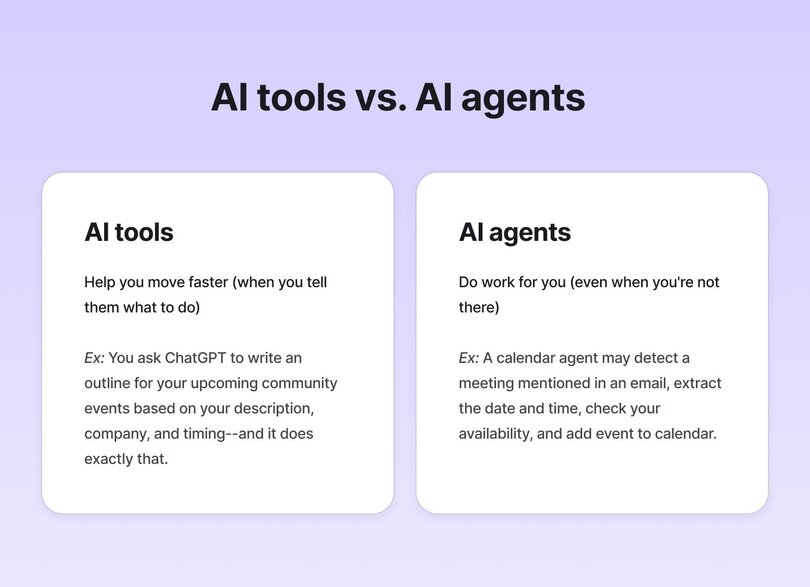 AI tools vs. AI agents

AI tools

Help you move faster (when you tell them what to do)

Ex: You ask ChatGPT to write an outline for your upcoming community events based on your description, company, and timing--and it does exactly that.

AI agents

Do work for you (even when you're not there)

Ex: A calendar agent may detect a meeting mentioned in an email, extract the date and time, check your availability, and add event to calendar.